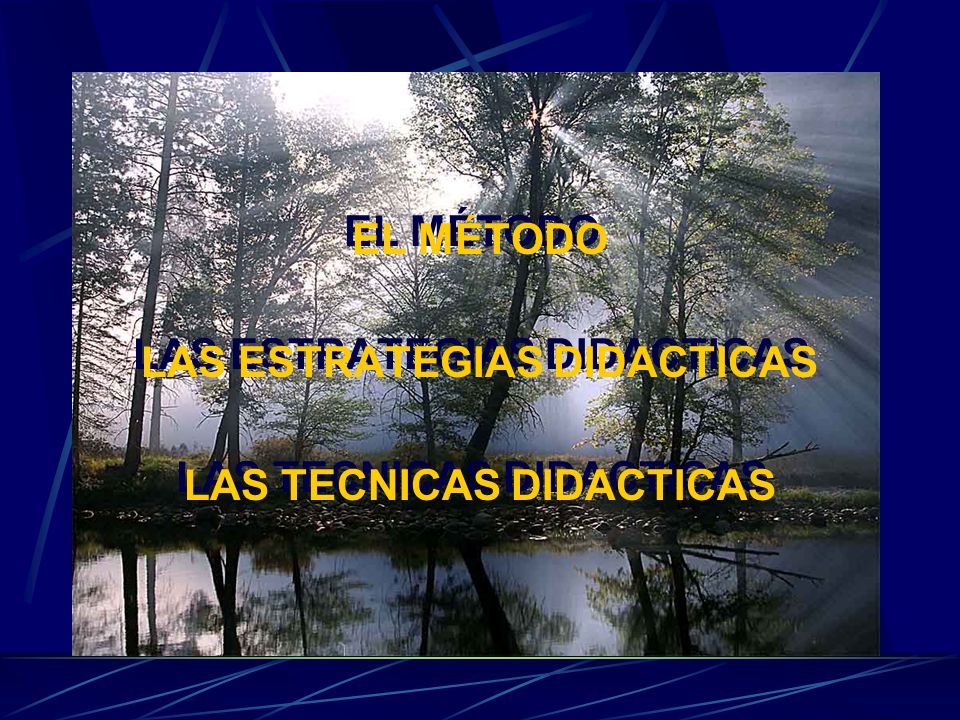 EL MÉTODO

LAS ESTRATEGIAS DIDACTICAS

LAS TECNICAS DIDACTICAS